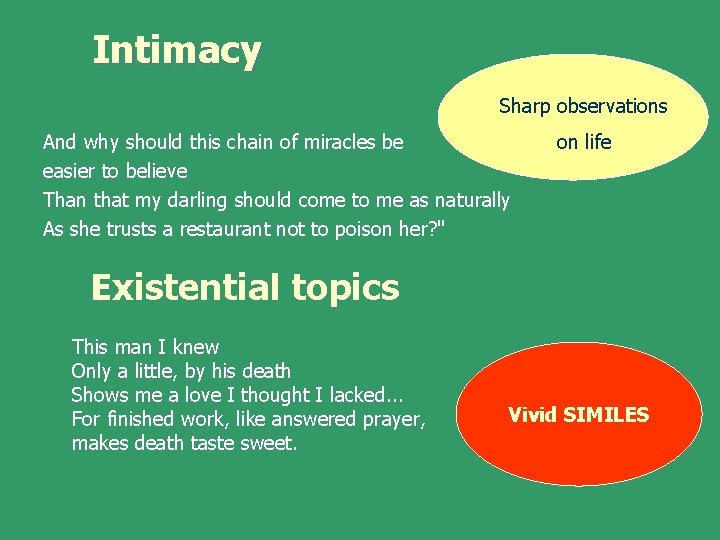 Intimacy

Sharp observations on life

And why should this chain of miracles be
easier to believe
Than that my darling should come to me as naturally
As she trusts a restaurant not to poison her?"

Existential topics

This man I knew
Only a little, by his death
Shows me a love I thought I lacked...
For finished work, like answered prayer,
makes death taste sweet.

Vivid SIMILES